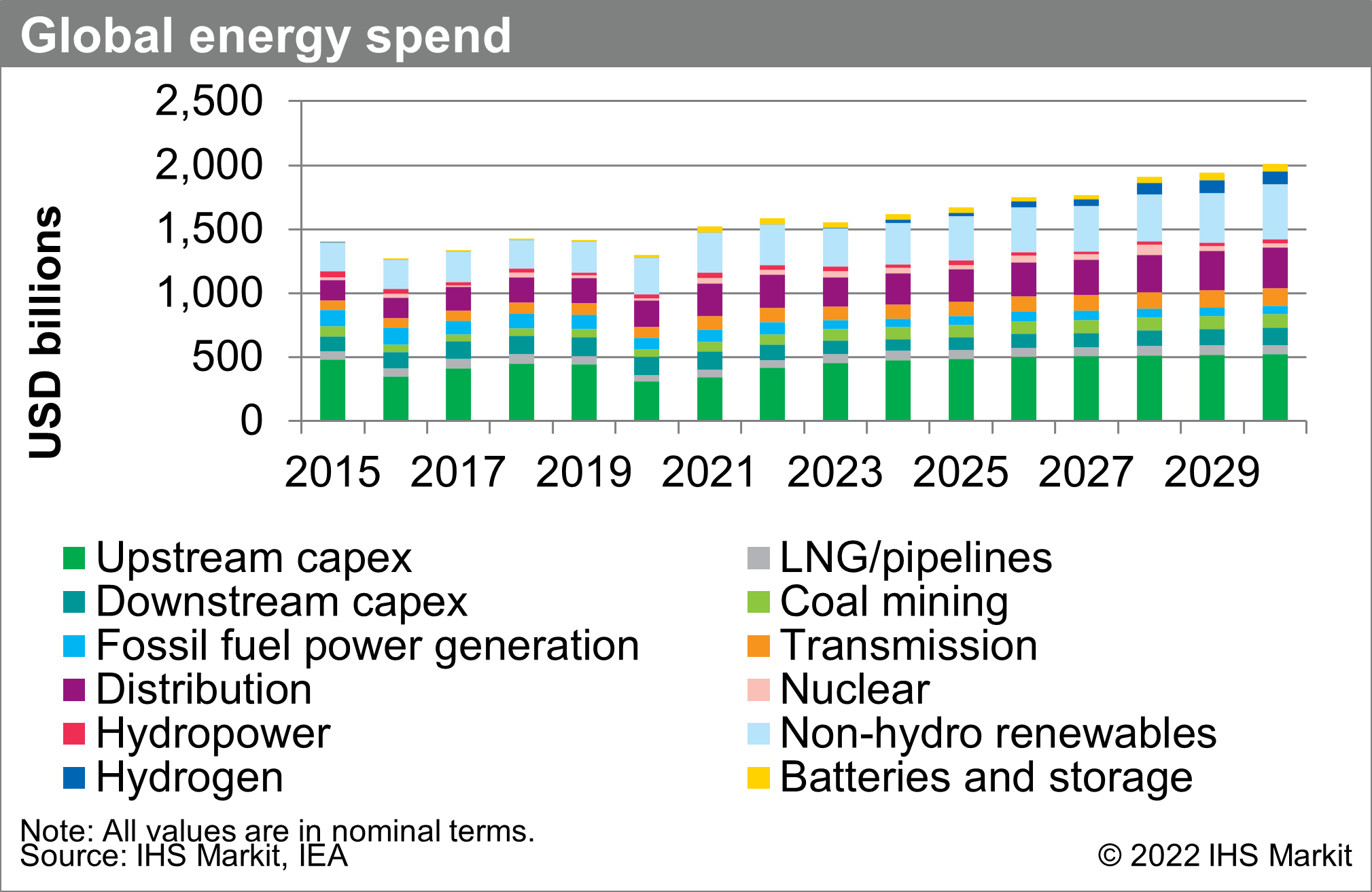 Global energy spend

USD billions

2,500
2,000
1,500
1,000
500
0

2015 2017 2019 2021 2023 2025 2027 2029

Upstream capex
Downstream capex
Fossil fuel power generation
Distribution
Hydropower
Hydrogen
LNG/pipelines
Coal mining
Transmission
Nuclear
Non-hydro renewables
Batteries and storage

Note: All values are in nominal terms.
Source: IHS Markit, IEA

© 2022 IHS Markit